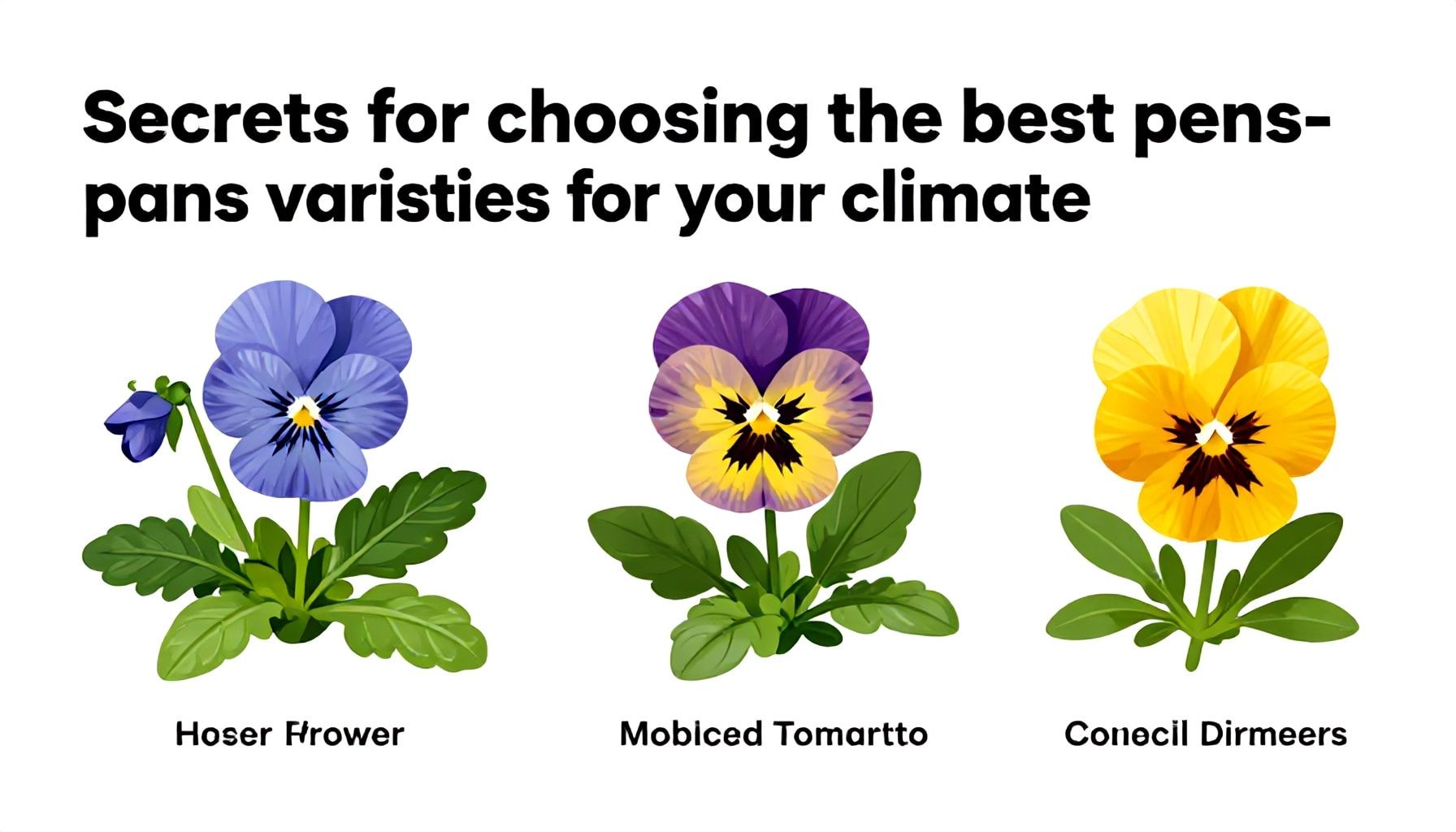 Secrets for choosing the best pens-pans varisties for your climate

Hoser Frower

Mobiced Tomartto

Conecil Dirmeers